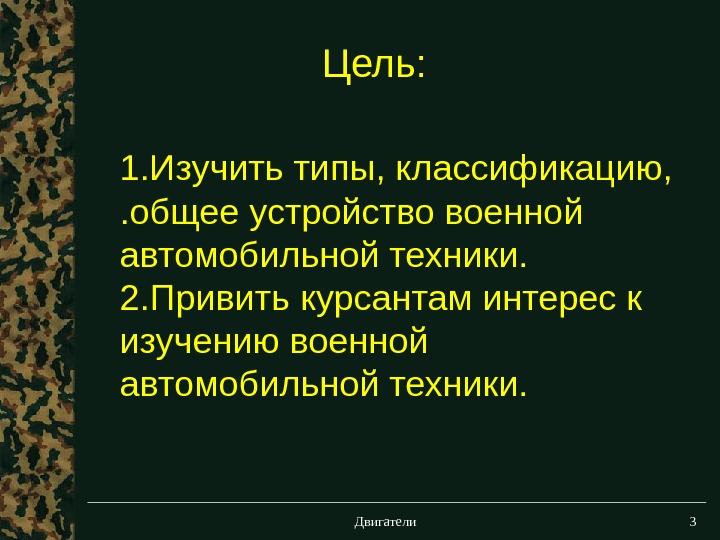 Цель:

1.Изучить типы, классификацию, .общее устройство военной автомобильной техники.
2.Привить курсантам интерес к изучению военной автомобильной техники.

Двигатели

3